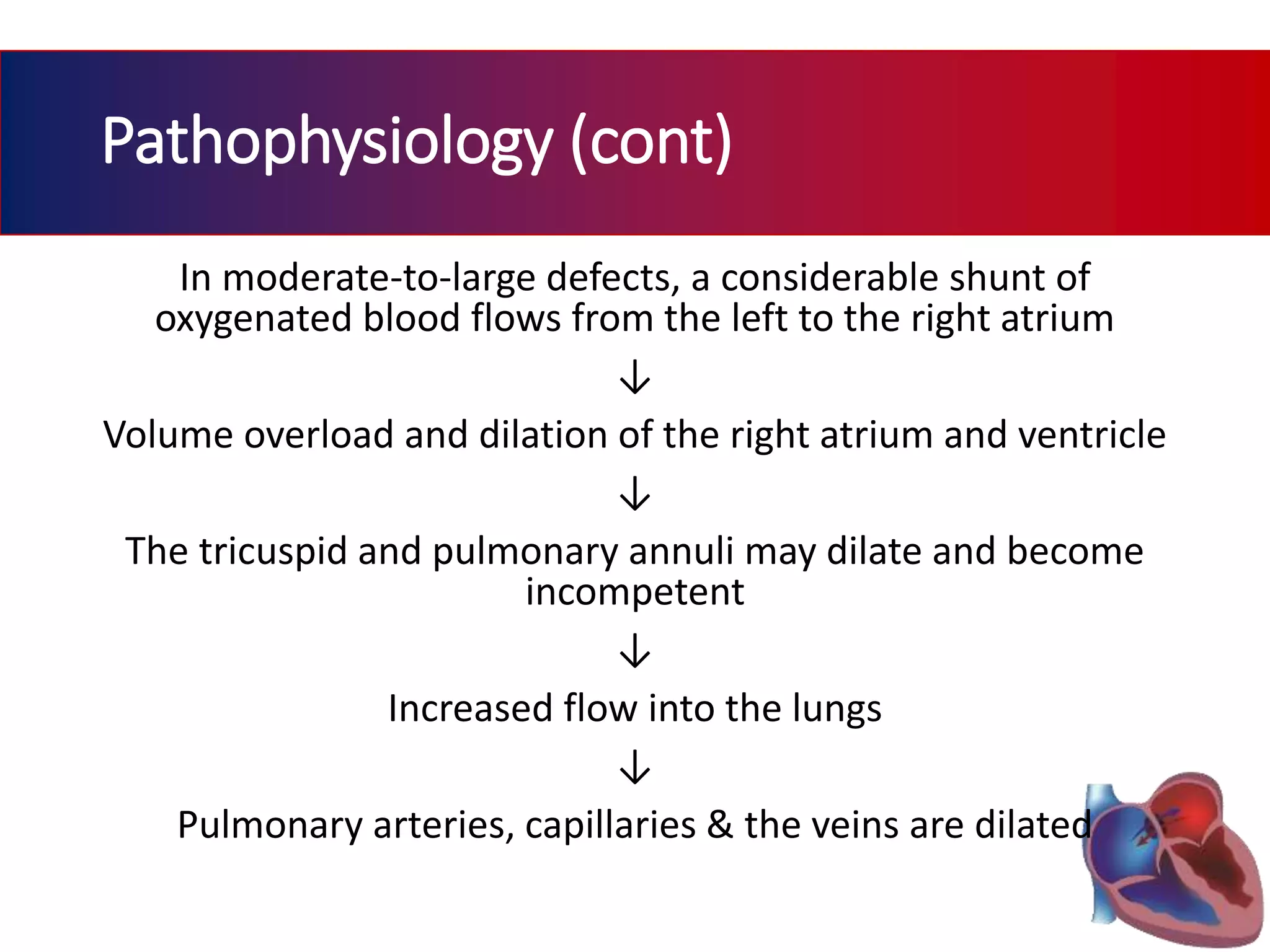 Pathophysiology (cont)

In moderate-to-large defects, a considerable shunt of oxygenated blood flows from the left to the right atrium

↓

Volume overload and dilation of the right atrium and ventricle

↓

The tricuspid and pulmonary annuli may dilate and become incompetent

↓

Increased flow into the lungs

↓

Pulmonary arteries, capillaries & the veins are dilated